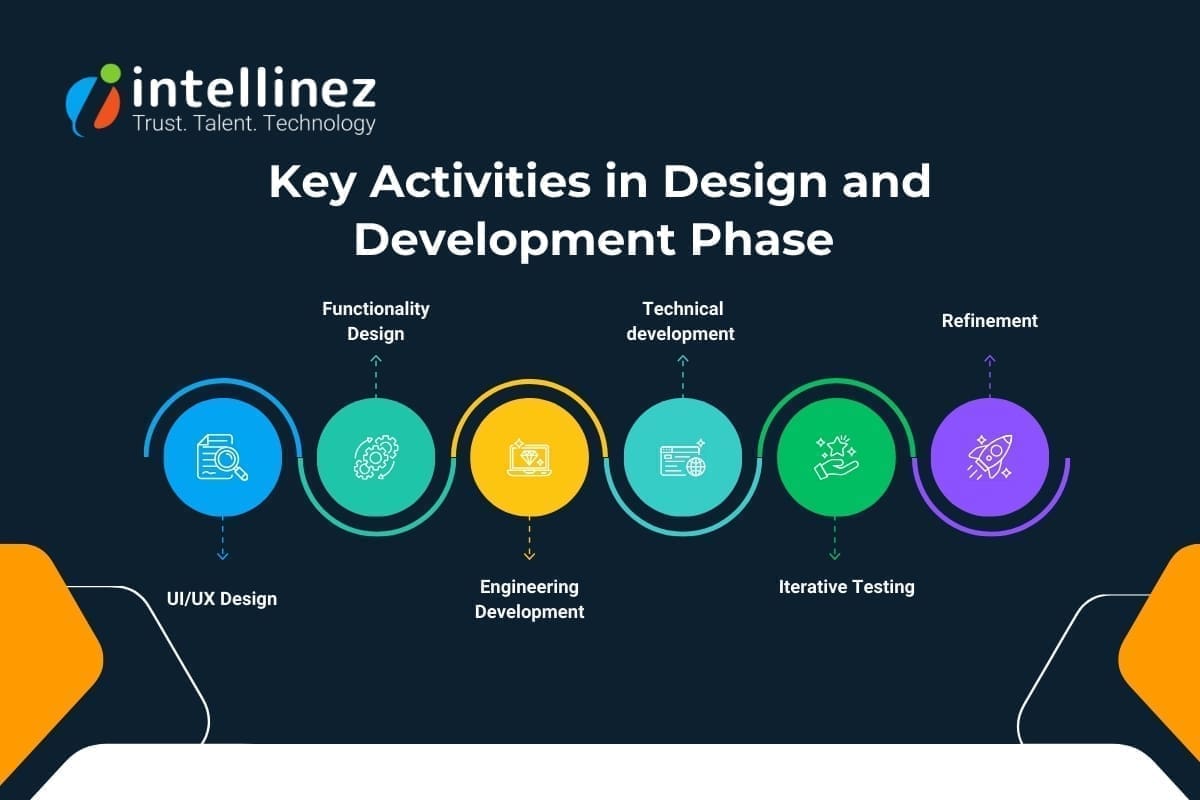 intellinez
Trust. Talent. Technology

Key Activities in Design and Development Phase

Functionality Design

Technical development

Refinement

UI/UX Design

Engineering Development

Iterative Testing